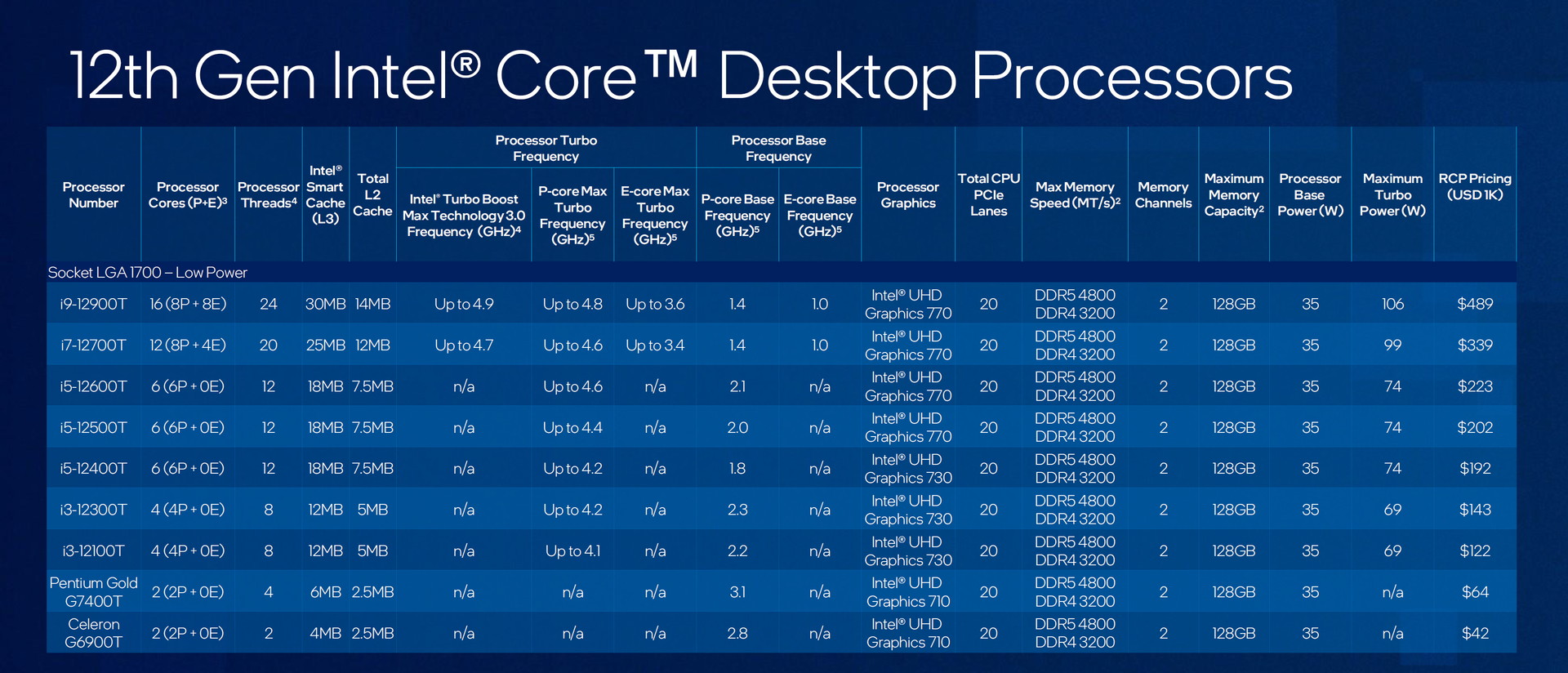 12th Gen Intel® Core™ Desktop Processors

| Processor Number | Processor Cores (P+E)³ | Processor Threads⁴ | Intel® Smart Cache (L3) | Total L2 Cache | Processor Turbo Frequency: Intel® Turbo Boost Max Technology 3.0 Frequency (GHz)⁴ | Processor Turbo Frequency: P-core Max Turbo Frequency (GHz)⁵ | Processor Turbo Frequency: E-core Max Turbo Frequency (GHz)⁵ | Processor Base Frequency: P-core Base Frequency (GHz)⁵ | Processor Base Frequency: E-core Base Frequency (GHz)⁵ | Processor Graphics | Total CPU PCIe Lanes | Max Memory Speed (MT/s)² | Memory Channels | Maximum Memory Capacity² | Processor Base Power (W) | Maximum Turbo Power (W) | RCP Pricing (USD 1K) |
|---|---|---|---|---|---|---|---|---|---|---|---|---|---|---|---|---|---|
| Socket LGA 1700 – Low Power | | | | | | | | | | | | | | | | | |
| i9-12900T | 16 (8P + 8E) | 24 | 30MB | 14MB | Up to 4.9 | Up to 4.8 | Up to 3.6 | 1.4 | 1.0 | Intel® UHD Graphics 770 | 20 | DDR5 4800 DDR4 3200 | 2 | 128GB | 35 | 106 | $489 |
| i7-12700T | 12 (8P + 4E) | 20 | 25MB | 12MB | Up to 4.7 | Up to 4.6 | Up to 3.4 | 1.4 | 1.0 | Intel® UHD Graphics 770 | 20 | DDR5 4800 DDR4 3200 | 2 | 128GB | 35 | 99 | $339 |
| i5-12600T | 6 (6P + 0E) | 12 | 18MB | 7.5MB | n/a | Up to 4.6 | n/a | 2.1 | n/a | Intel® UHD Graphics 770 | 20 | DDR5 4800 DDR4 3200 | 2 | 128GB | 35 | 74 | $223 |
| i5-12500T | 6 (6P + 0E) | 12 | 18MB | 7.5MB | n/a | Up to 4.4 | n/a | 2.0 | n/a | Intel® UHD Graphics 770 | 20 | DDR5 4800 DDR4 3200 | 2 | 128GB | 35 | 74 | $202 |
| i5-12400T | 6 (6P + 0E) | 12 | 18MB | 7.5MB | n/a | Up to 4.2 | n/a | 1.8 | n/a | Intel® UHD Graphics 730 | 20 | DDR5 4800 DDR4 3200 | 2 | 128GB | 35 | 74 | $192 |
| i3-12300T | 4 (4P + 0E) | 8 | 12MB | 5MB | n/a | Up to 4.2 | n/a | 2.3 | n/a | Intel® UHD Graphics 730 | 20 | DDR5 4800 DDR4 3200 | 2 | 128GB | 35 | 69 | $143 |
| i3-12100T | 4 (4P + 0E) | 8 | 12MB | 5MB | n/a | Up to 4.1 | n/a | 2.2 | n/a | Intel® UHD Graphics 730 | 20 | DDR5 4800 DDR4 3200 | 2 | 128GB | 35 | 69 | $122 |
| Pentium Gold G7400T | 2 (2P + 0E) | 4 | 6MB | 2.5MB | n/a | n/a | n/a | 3.1 | n/a | Intel® UHD Graphics 710 | 20 | DDR5 4800 DDR4 3200 | 2 | 128GB | 35 | n/a | $64 |
| Celeron G6900T | 2 (2P + 0E) | 2 | 4MB | 2.5MB | n/a | n/a | n/a | 2.8 | n/a | Intel® UHD Graphics 710 | 20 | DDR5 4800 DDR4 3200 | 2 | 128GB | 35 | n/a | $42 |